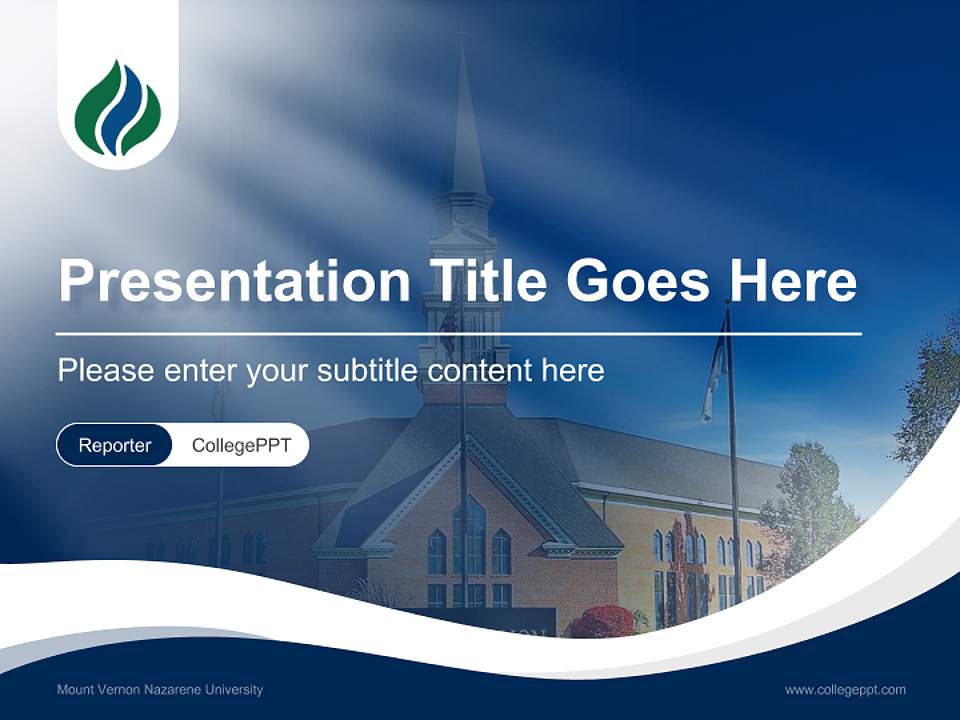 Presentation Title Goes Here

Please enter your subtitle content here

Reporter CollegePPT

Mount Vernon Nazarene University

www.collegeppt.com